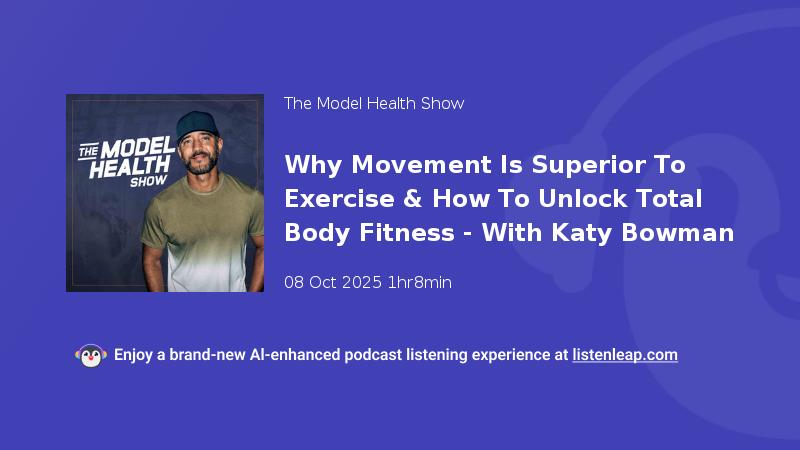 THE MODEL HEALTH SHOW

The Model Health Show

Why Movement Is Superior To Exercise & How To Unlock Total Body Fitness - With Katy Bowman

08 Oct 2025 1hr8min

Enjoy a brand-new AI-enhanced podcast listening experience at listenleap.com